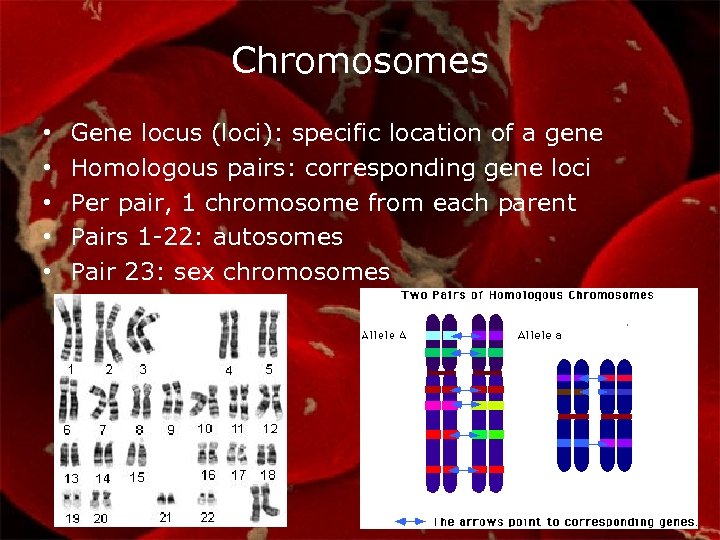 Chromosomes

• Gene locus (loci): specific location of a gene
• Homologous pairs: corresponding gene loci
• Per pair, 1 chromosome from each parent
• Pairs 1-22: autosomes
• Pair 23: sex chromosomes

1 2 3 4 5
6 7 8 9 10 11 12
13 14 15 16 17 18
19 20 21 22

Two Pairs of Homologous Chromosomes

Allele A

Allele a

The arrows point to corresponding genes.